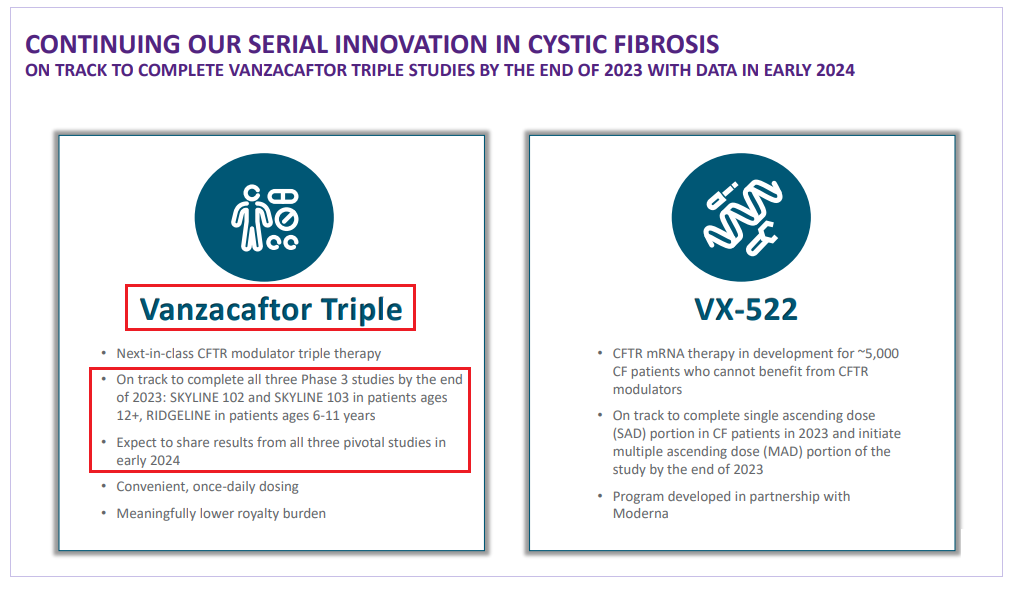 CONTINUING OUR SERIAL INNOVATION IN CYSTIC FIBROSIS
ON TRACK TO COMPLETE VANZACAFTOR TRIPLE STUDIES BY THE END OF 2023 WITH DATA IN EARLY 2024

Vanzacaftor Triple

• Next-in-class CFTR modulator triple therapy
• On track to complete all three Phase 3 studies by the end of 2023: SKYLINE 102 and SKYLINE 103 in patients ages 12+, RIDGELINE in patients ages 6-11 years
• Expect to share results from all three pivotal studies in early 2024
• Convenient, once-daily dosing
• Meaningfully lower royalty burden

VX-522

• CFTR mRNA therapy in development for ~5,000 CF patients who cannot benefit from CFTR modulators
• On track to complete single ascending dose (SAD) portion in CF patients in 2023 and initiate multiple ascending dose (MAD) portion of the study by the end of 2023
• Program developed in partnership with Moderna